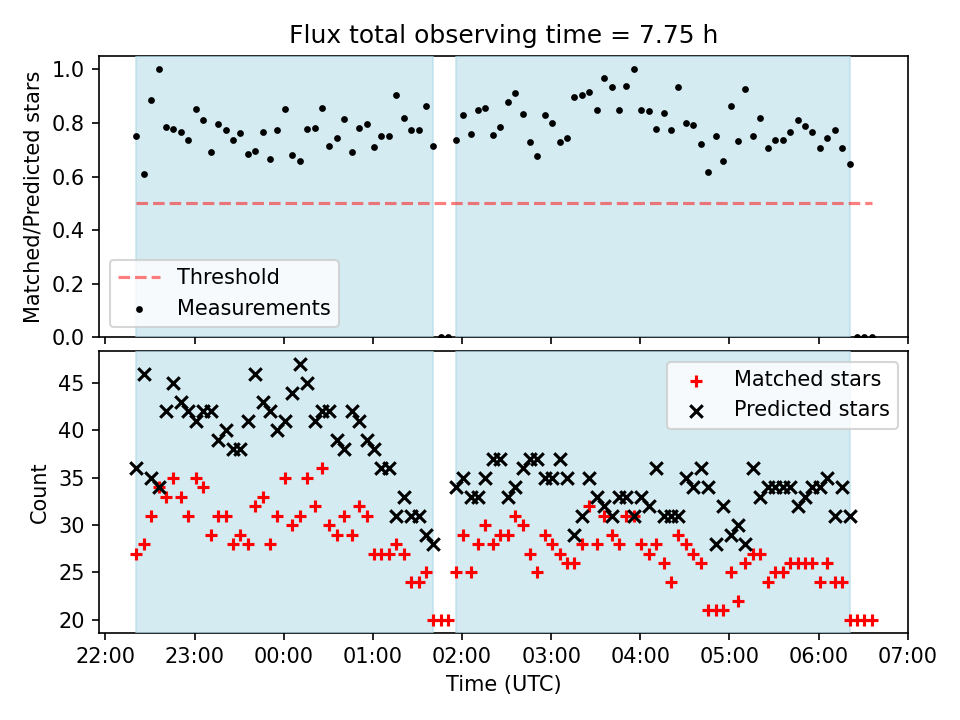 Flux total observing time = 7.75 h

Matched/Predicted stars

1.0
0.8
0.6
0.4
0.2
0.0

Threshold
Measurements

Count

45
40
35
30
25
20

Matched stars
Predicted stars

22:00 23:00 00:00 01:00 02:00 03:00 04:00 05:00 06:00 07:00
Time (UTC)